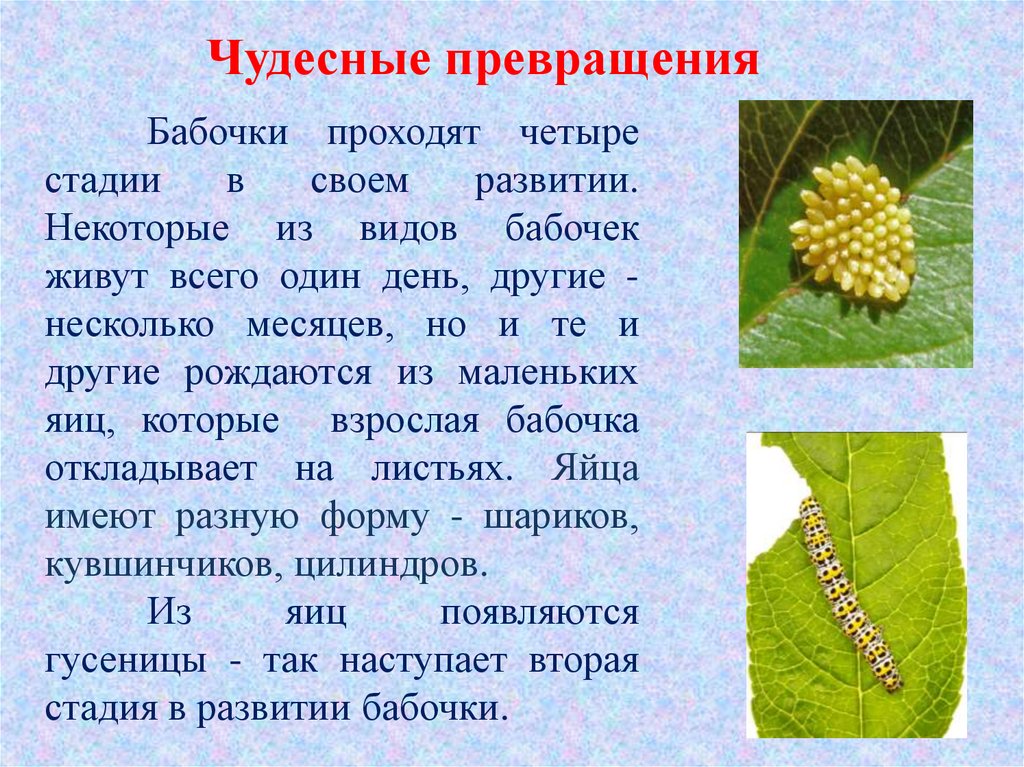 Чудесные превращения

Бабочки проходят четыре стадии в своем развитии. Некоторые из видов бабочек живут всего один день, другие - несколько месяцев, но и те и другие рождаются из маленьких яиц, которые взрослая бабочка откладывает на листьях. Яйца имеют разную форму - шариков, кувшинчиков, цилиндров.

Из яиц появляются гусеницы - так наступает вторая стадия в развитии бабочки.